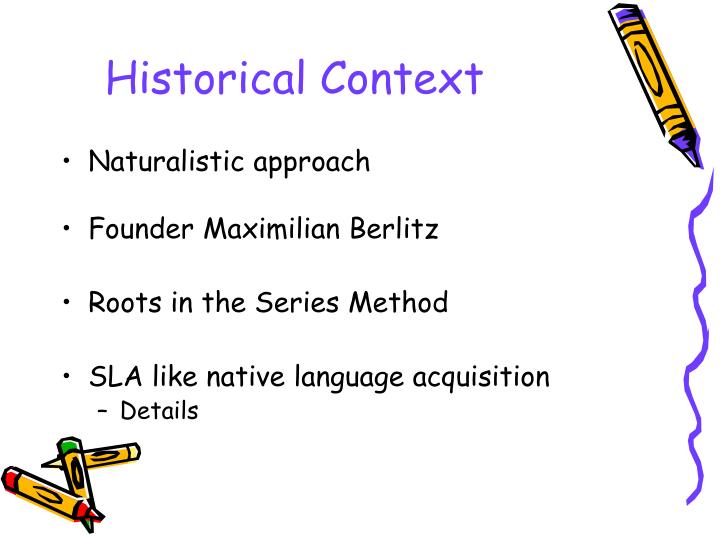 Historical Context

• Naturalistic approach

• Founder Maximilian Berlitz

• Roots in the Series Method

• SLA like native language acquisition
– Details